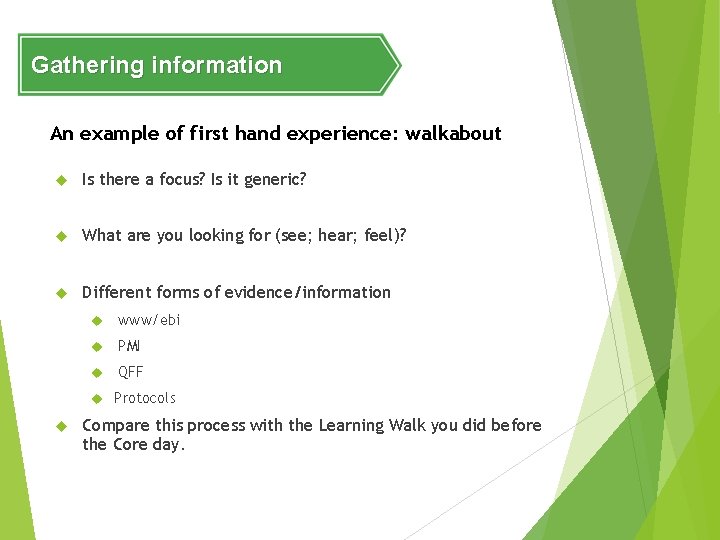 Gathering information

An example of first hand experience: walkabout

Is there a focus? Is it generic?

What are you looking for (see; hear; feel)?

Different forms of evidence/information

www/ebi

PMI

QFF

Protocols

Compare this process with the Learning Walk you did before the Core day.